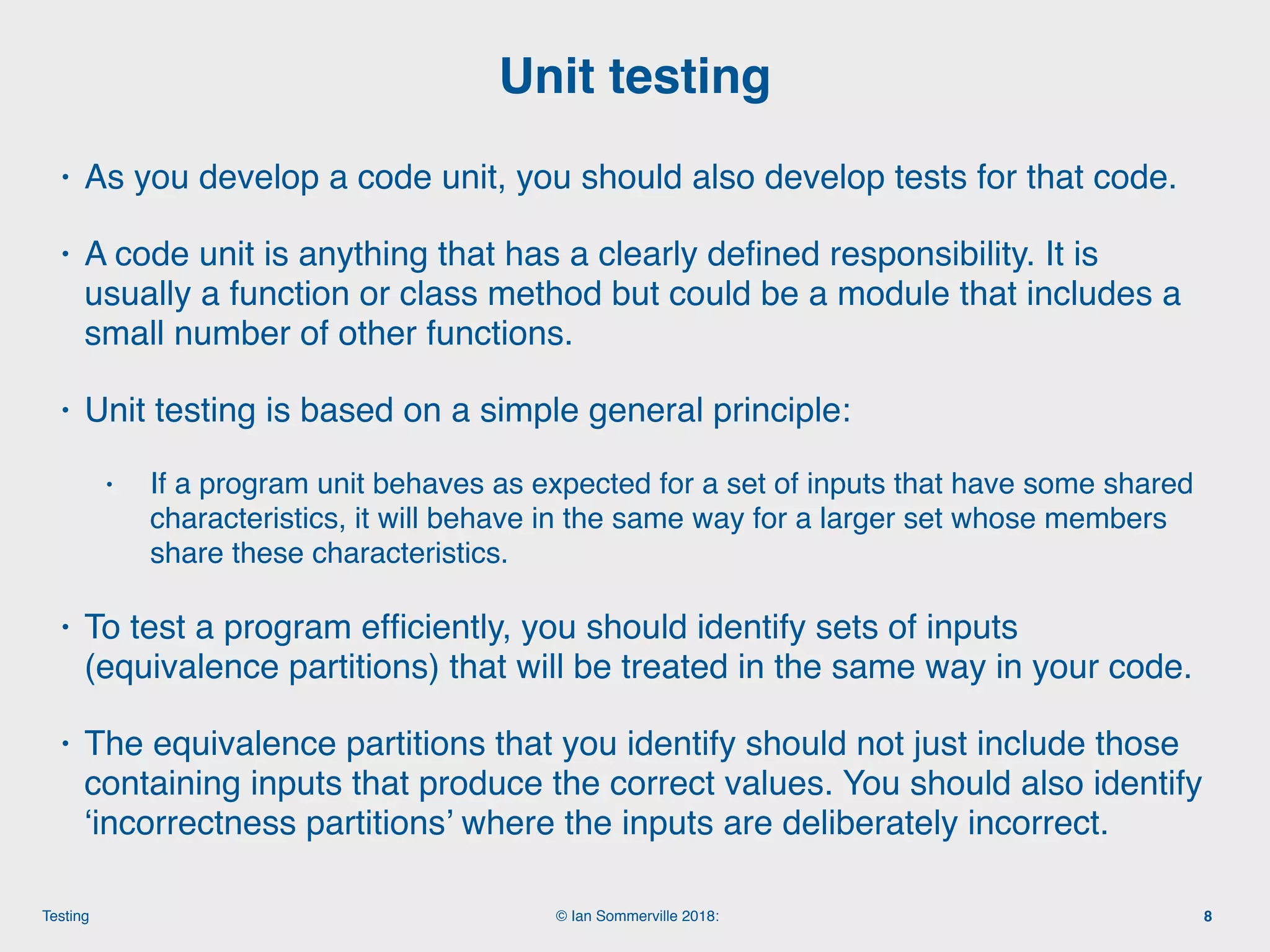 Unit testing

• As you develop a code unit, you should also develop tests for that code.

• A code unit is anything that has a clearly defined responsibility. It is usually a function or class method but could be a module that includes a small number of other functions.

• Unit testing is based on a simple general principle:

• If a program unit behaves as expected for a set of inputs that have some shared characteristics, it will behave in the same way for a larger set whose members share these characteristics.

• To test a program efficiently, you should identify sets of inputs (equivalence partitions) that will be treated in the same way in your code.

• The equivalence partitions that you identify should not just include those containing inputs that produce the correct values. You should also identify ‘incorrectness partitions’ where the inputs are deliberately incorrect.

Testing

© Ian Sommerville 2018:

8